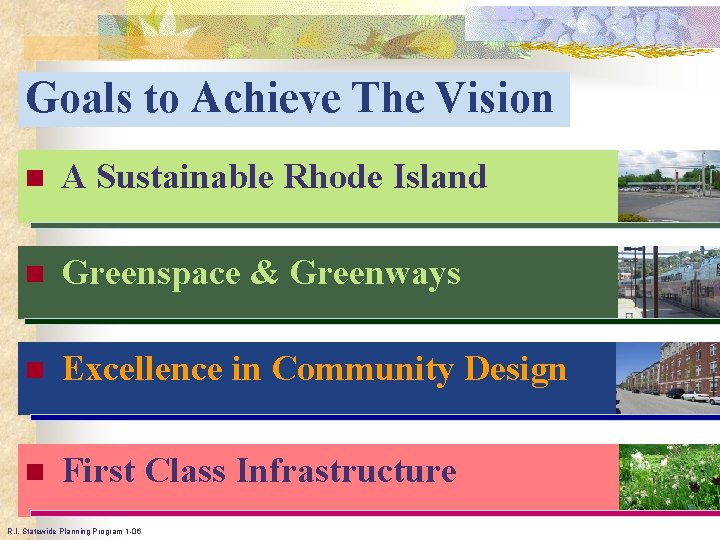 Goals to Achieve The Vision

■ A Sustainable Rhode Island

■ Greenspace & Greenways

■ Excellence in Community Design

■ First Class Infrastructure

R.I. Statewide Planning Program 1-06